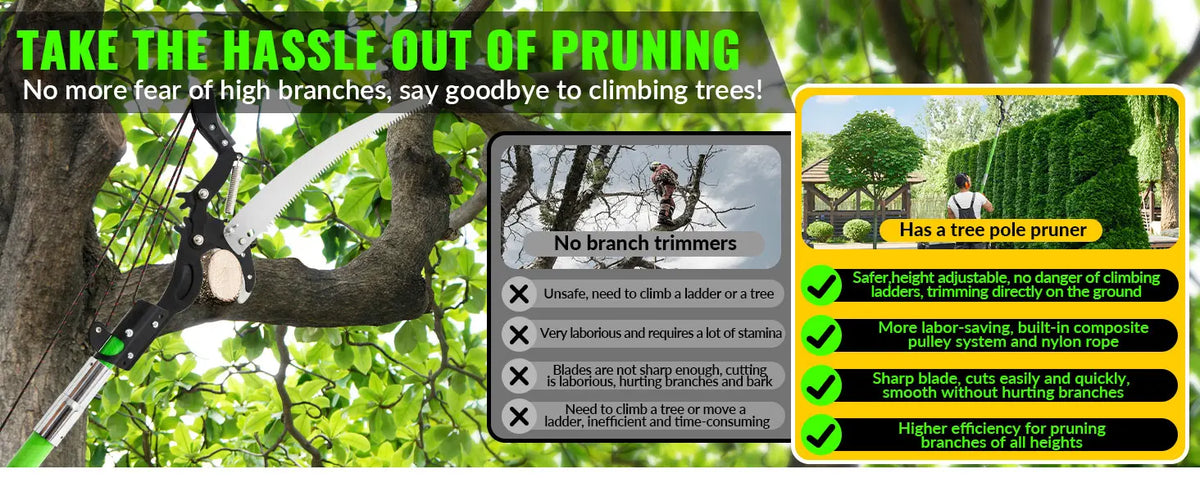 TAKE THE HASSLE OUT OF PRUNING
No more fear of high branches, say goodbye to climbing trees!

No branch trimmers

Unsafe, need to climb a ladder or a tree

Very laborious and requires a lot of stamina

Blades are not sharp enough, cutting is laborious, hurting branches and bark

Need to climb a tree or move a ladder, inefficient and time-consuming

Has a tree pole pruner

Safer,height adjustable, no danger of climbing ladders, trimming directly on the ground

More labor-saving, built-in composite pulley system and nylon rope

Sharp blade, cuts easily and quickly, smooth without hurting branches

Higher efficiency for pruning branches of all heights